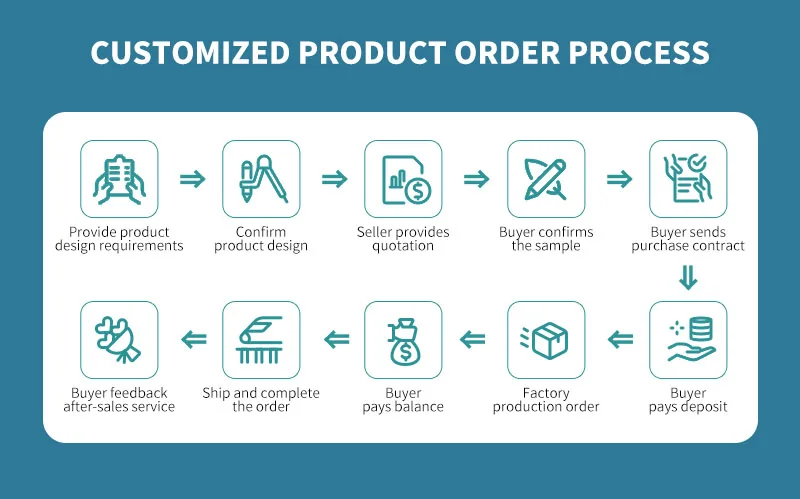 CUSTOMIZED PRODUCT ORDER PROCESS

Provide product design requirements

Confirm product design

Seller provides quotation

Buyer confirms the sample

Buyer sends purchase contract

Buyer pays deposit

Factory production order

Buyer pays balance

Ship and complete the order

Buyer feedback after-sales service